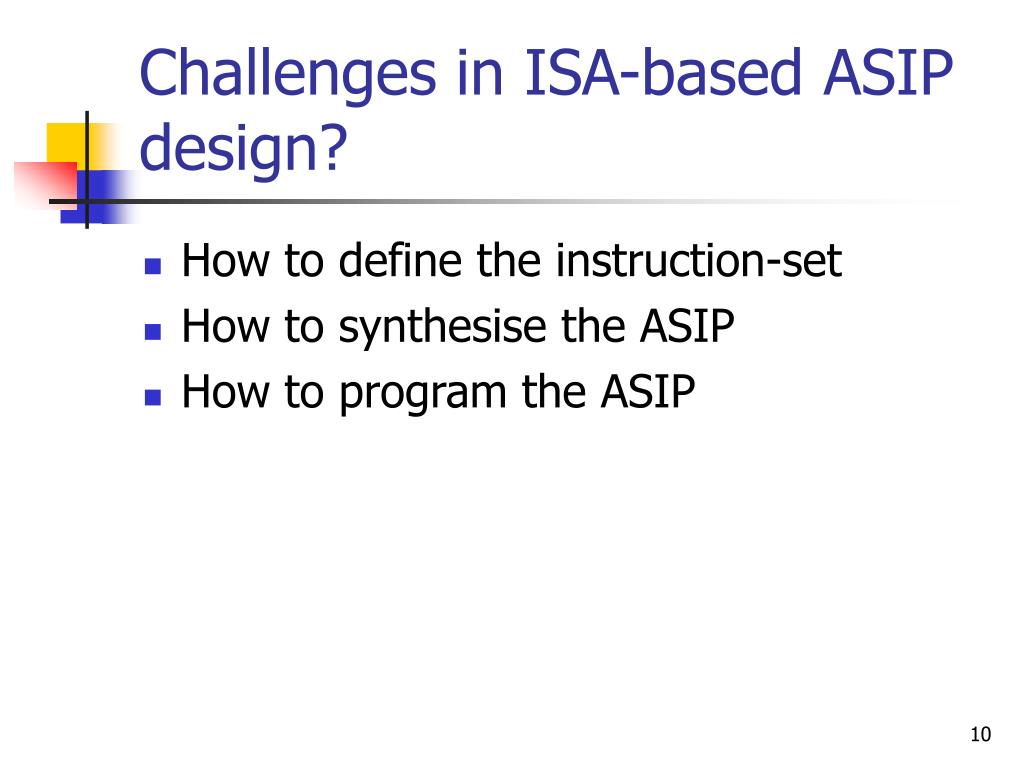 Challenges in ISA-based ASIP design?

- How to define the instruction-set
- How to synthesise the ASIP
- How to program the ASIP

10